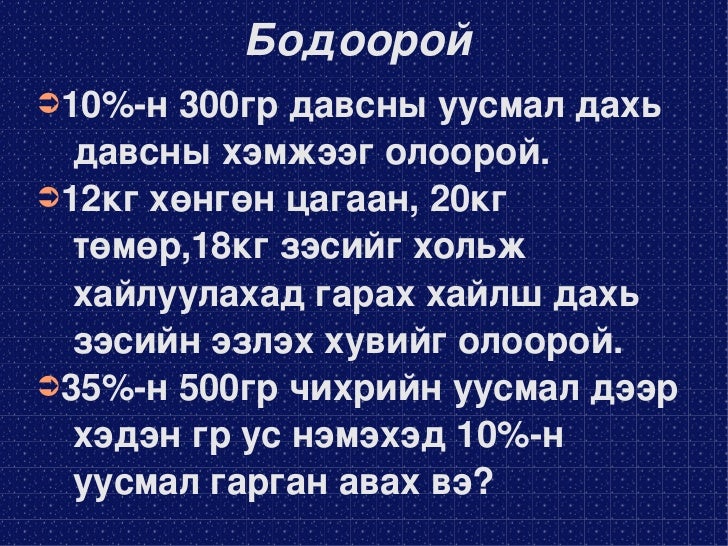 Бодоорой

➲10%-н 300гр давсны уусмал дахь давсны хэмжээг олоорой.

➲12кг хөнгөн цагаан, 20кг төмөр,18кг зэсийг хольж хайлуулахад гарах хайлш дахь зэсийн эзлэх хувийг олоорой.

➲35%-н 500гр чихрийн уусмал дээр хэдэн гр ус нэмэхэд 10%-н уусмал гарган авах вэ?